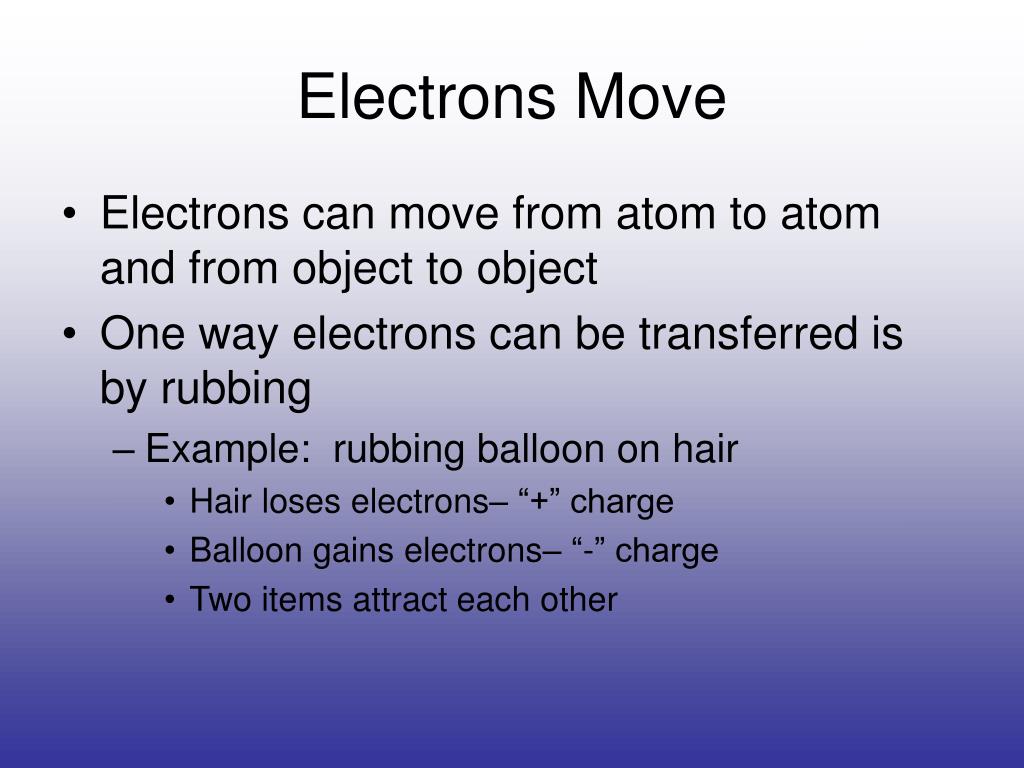 Electrons Move

• Electrons can move from atom to atom and from object to object
• One way electrons can be transferred is by rubbing
– Example: rubbing balloon on hair
• Hair loses electrons– “+” charge
• Balloon gains electrons– “-” charge
• Two items attract each other